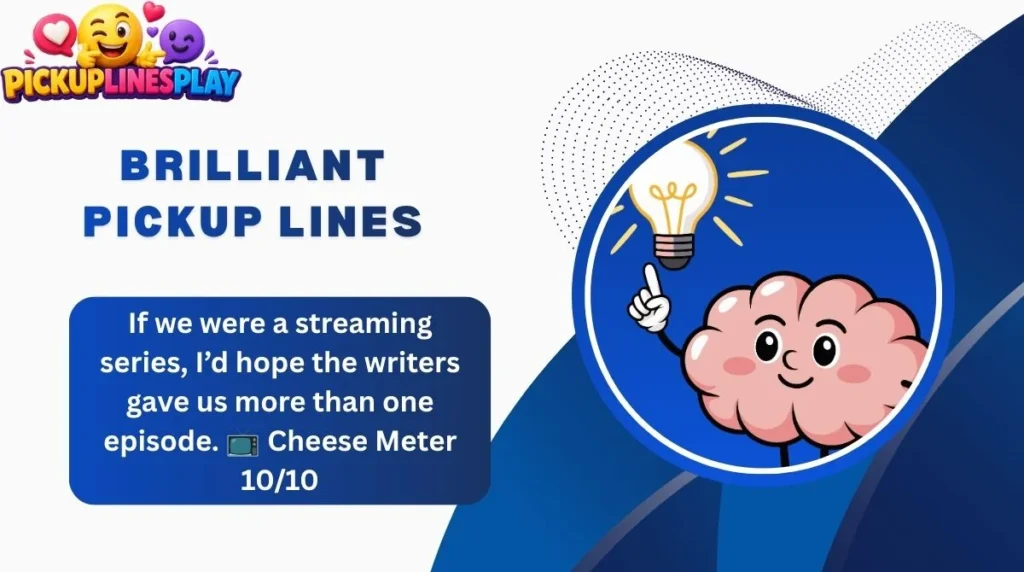 PICKUPLINESPLAY

BRILLIANT PICKUP LINES

If we were a streaming series, I'd hope the writers gave us more than one episode. 📺 Cheese Meter 10/10